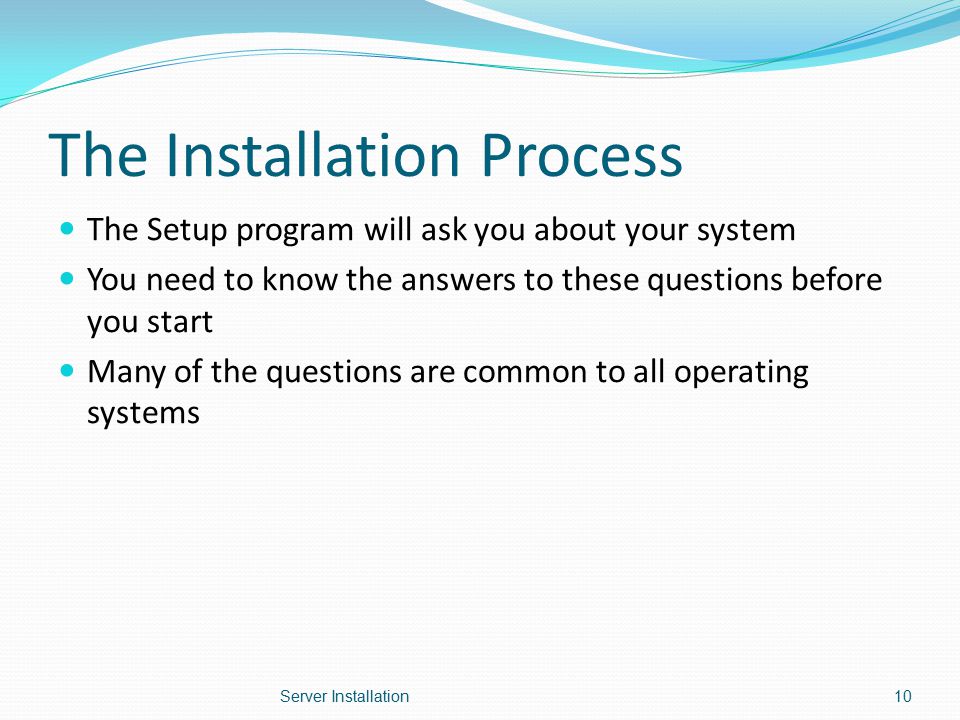 The Installation Process

- The Setup program will ask you about your system
- You need to know the answers to these questions before you start
- Many of the questions are common to all operating systems

Server Installation

10